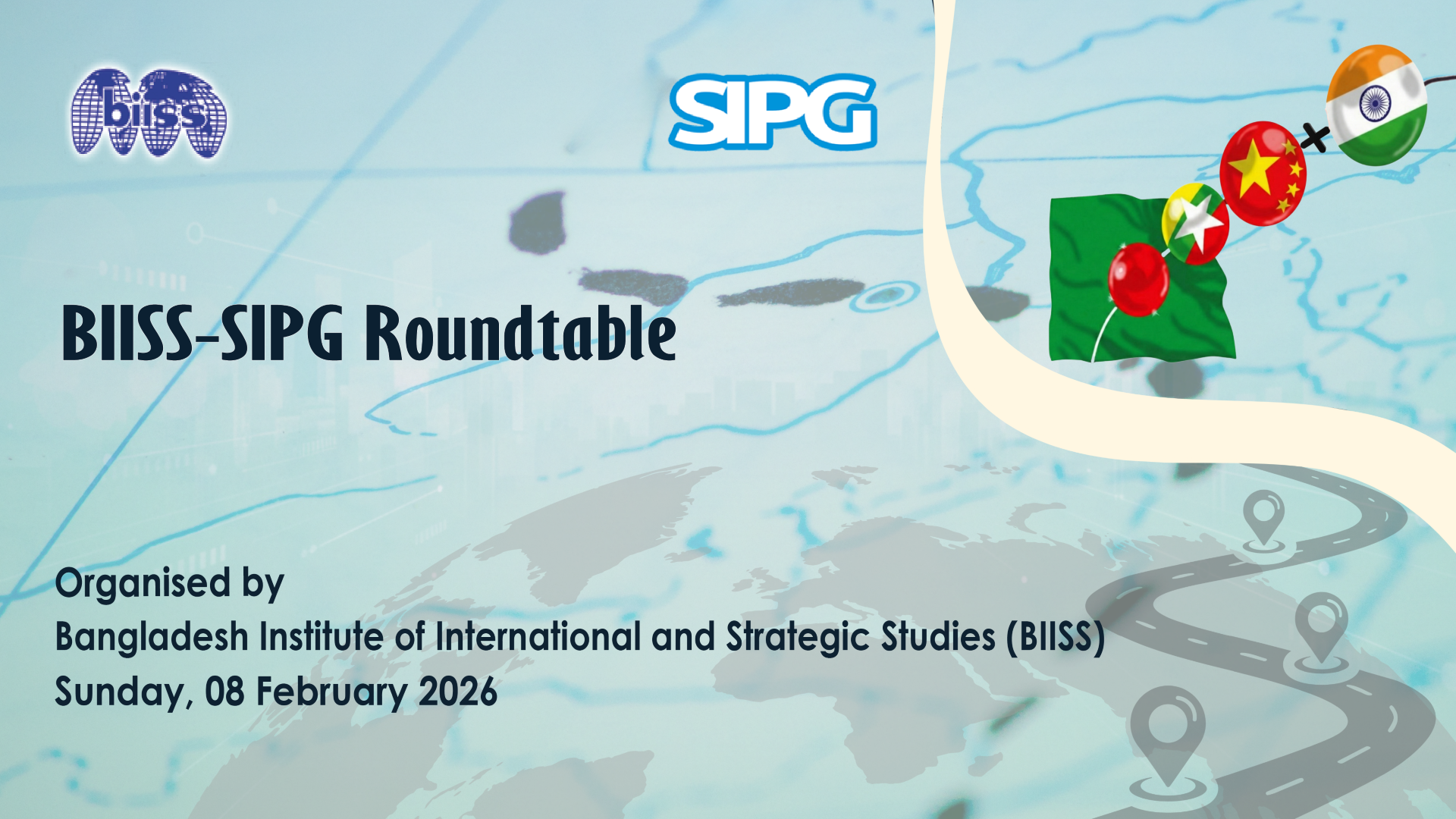 biiss

SIPG

BIISS-SIPG Roundtable

Organised by
Bangladesh Institute of International and Strategic Studies (BIISS)
Sunday, 08 February 2026